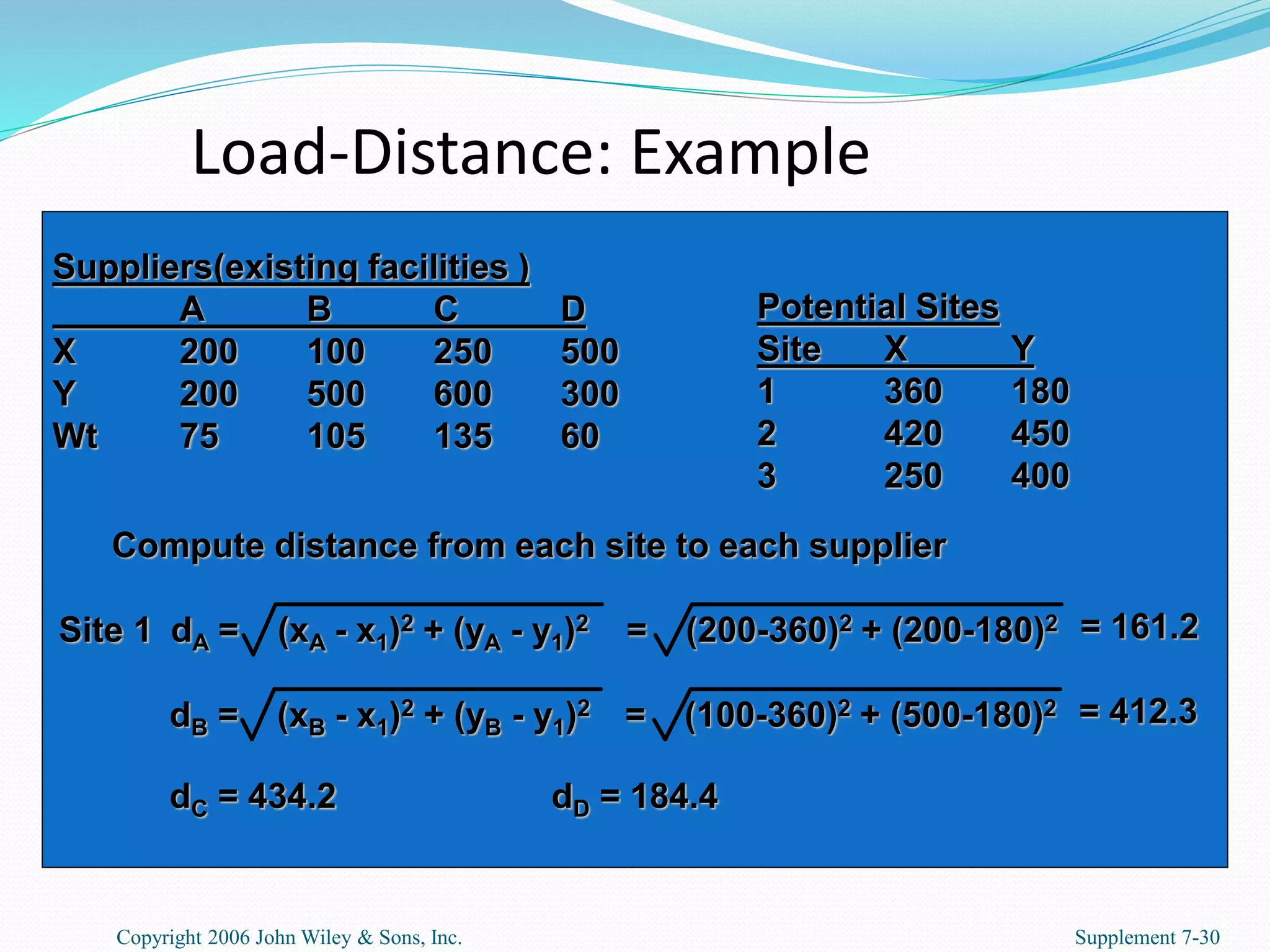 Load-Distance: Example

Suppliers(existing facilities )

| | A | B | C | D |
|---|---|---|---|---|
| X | 200 | 100 | 250 | 500 |
| Y | 200 | 500 | 600 | 300 |
| Wt | 75 | 105 | 135 | 60 |

Potential Sites

| Site | X | Y |
|---|---|---|
| 1 | 360 | 180 |
| 2 | 420 | 450 |
| 3 | 250 | 400 |

Compute distance from each site to each supplier

Site 1 $d_A = \sqrt{(x_A - x_1)^2 + (y_A - y_1)^2} = \sqrt{(200-360)^2 + (200-180)^2} = 161.2$

$d_B = \sqrt{(x_B - x_1)^2 + (y_B - y_1)^2} = \sqrt{(100-360)^2 + (500-180)^2} = 412.3$

$d_C = 434.2$ $d_D = 184.4$

Copyright 2006 John Wiley & Sons, Inc.

Supplement 7-30